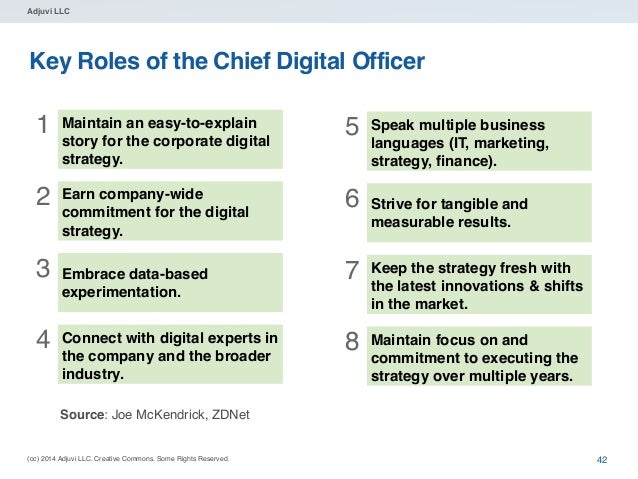 Adjuvi LLC

Key Roles of the Chief Digital Officer

1 Maintain an easy-to-explain story for the corporate digital strategy.

2 Earn company-wide commitment for the digital strategy.

3 Embrace data-based experimentation.

4 Connect with digital experts in the company and the broader industry.

5 Speak multiple business languages (IT, marketing, strategy, finance).

6 Strive for tangible and measurable results.

7 Keep the strategy fresh with the latest innovations & shifts in the market.

8 Maintain focus on and commitment to executing the strategy over multiple years.

Source: Joe McKendrick, ZDNet

(cc) 2014 Adjuvi LLC. Creative Commons. Some Rights Reserved.

42